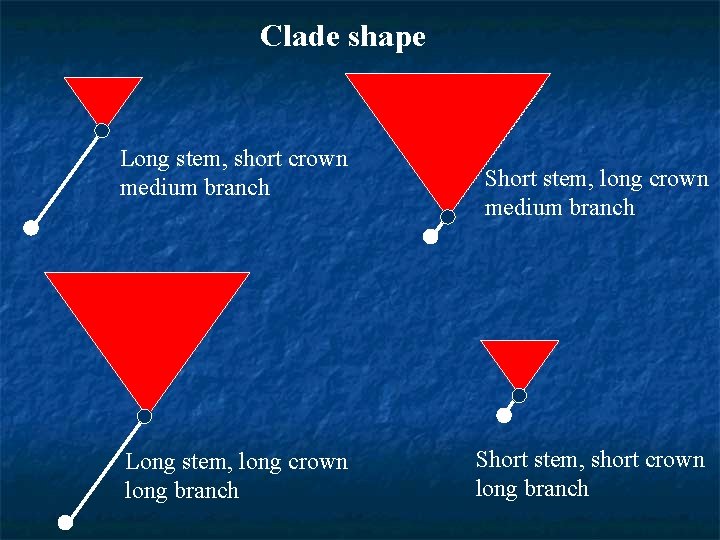 Clade shape

Long stem, short crown
medium branch

Short stem, long crown
medium branch

Long stem, long crown
long branch

Short stem, short crown
long branch